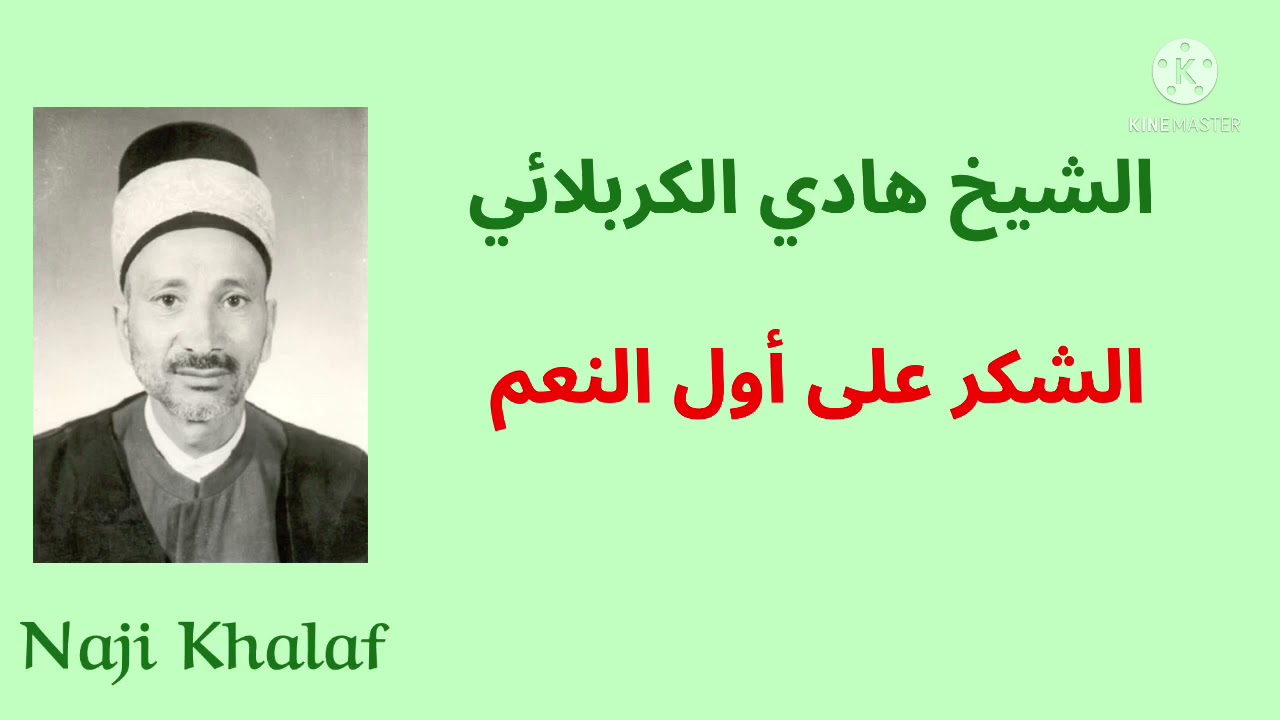 KINEMASTER

الشيخ هادي الكربلائي

الشكر على أول النعم

Naji Khalaf